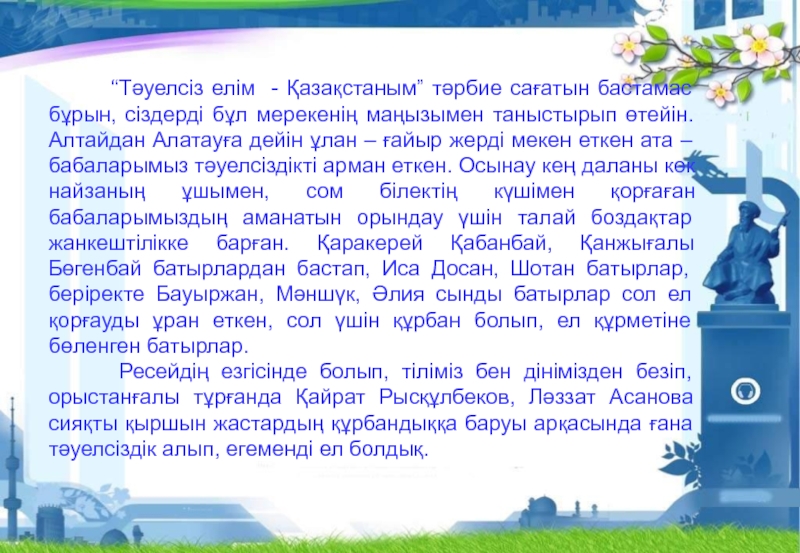 “Тәуелсіз елім - Қазақстаным” тәрбие сағатын бастамас бұрын, сіздерді бұл мерекенің маңызымен таныстырып өтейін. Алтайдан Алатауға дейін ұлан – ғайыр жерді мекен еткен ата – бабаларымыз тәуелсіздікті арман еткен. Осынау кең даланы көк найзаның ұшымен, сом білектің күшімен қорғаған бабаларымыздың аманатын орындау үшін талай боздақтар жанкештілікке барған. Қаракерей Қабанбай, Қанжығалы Бөгенбай батырлардан бастап, Иса Досан, Шотан батырлар, беріректе Бауыржан, Мәншүк, Әлия сынды батырлар сол ел қорғауды ұран еткен, сол үшін құрбан болып, ел құрметіне бөленген батырлар.

Ресейдің езгісінде болып, тіліміз бен дінімізден безіп, орыстанғалы тұрғанда Қайрат Рысқұлбеков, Ләззат Асанова сияқты қыршын жастардың құрбандыққа баруы арқасында ғана тәуелсіздік алып, егеменді ел болдық.